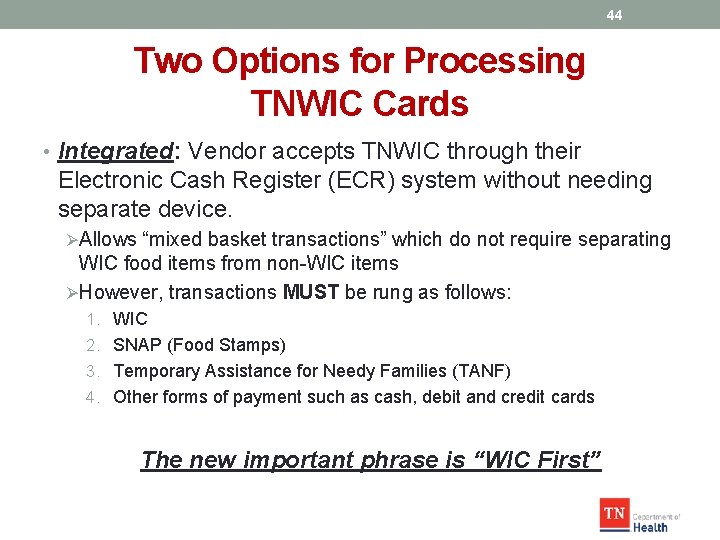 44

Two Options for Processing TNWIC Cards

• Integrated: Vendor accepts TNWIC through their Electronic Cash Register (ECR) system without needing separate device.

➢Allows “mixed basket transactions” which do not require separating WIC food items from non-WIC items

➢However, transactions MUST be rung as follows:

1. WIC
2. SNAP (Food Stamps)
3. Temporary Assistance for Needy Families (TANF)
4. Other forms of payment such as cash, debit and credit cards

The new important phrase is “WIC First”

TN Department of Health